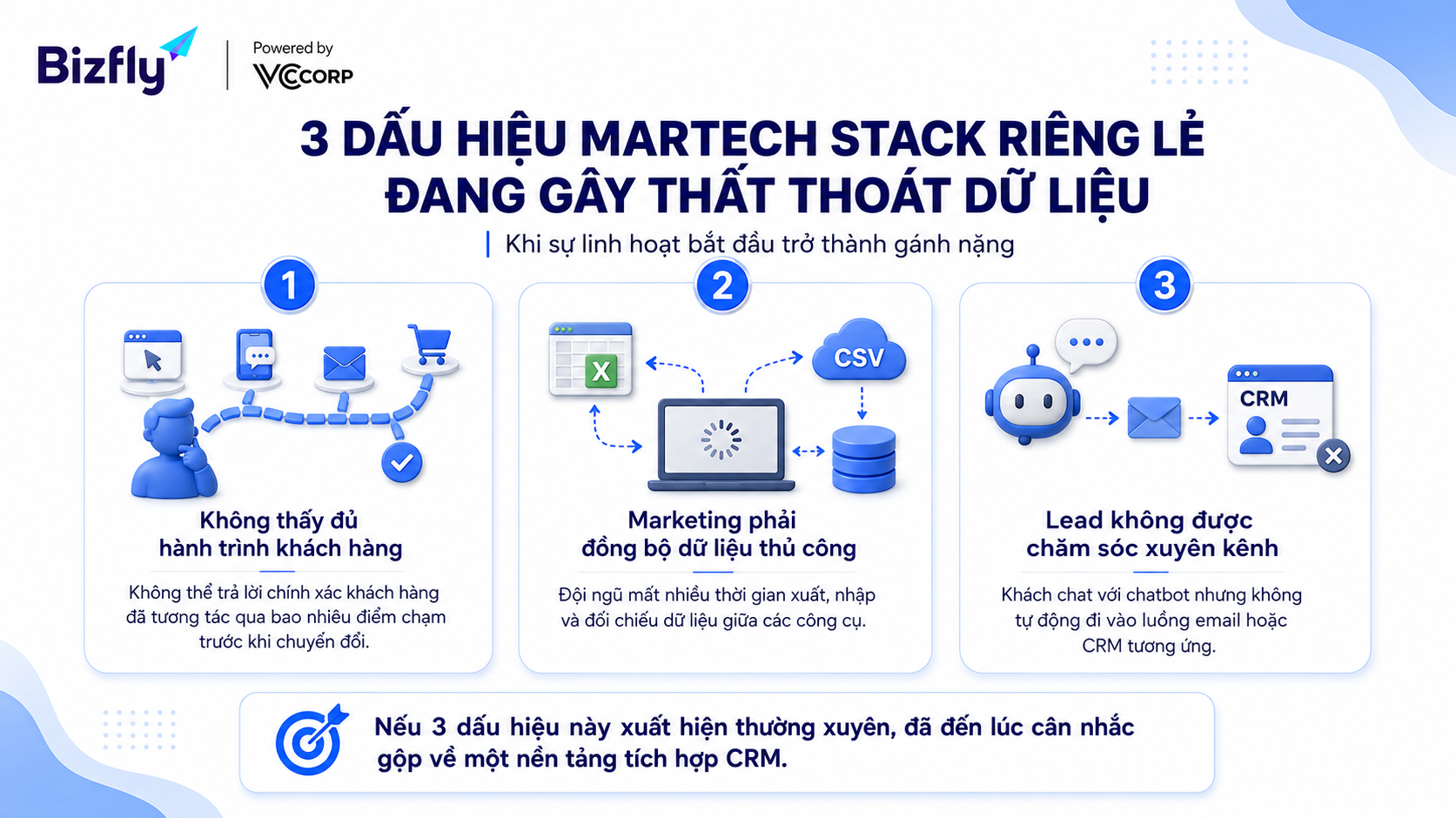 Bizfly

Powered by
VCCORP

3 DẤU HIỆU MARTECH STACK RIÊNG LẺ
ĐANG GÂY THẤT THOÁT DỮ LIỆU

Khi sự linh hoạt bắt đầu trở thành gánh nặng

1

Không thấy đủ hành trình khách hàng

Không thể trả lời chính xác khách hàng đã tương tác qua bao nhiêu điểm chạm trước khi chuyển đổi.

2

X

CSV

Marketing phải đồng bộ dữ liệu thủ công

Đội ngũ mất nhiều thời gian xuất, nhập và đối chiếu dữ liệu giữa các công cụ.

3

CRM

Lead không được chăm sóc xuyên kênh

Khách chat với chatbot nhưng không tự động đi vào luồng email hoặc CRM tương ứng.

Nếu 3 dấu hiệu này xuất hiện thường xuyên, đã đến lúc cân nhắc gộp về một nền tảng tích hợp CRM.